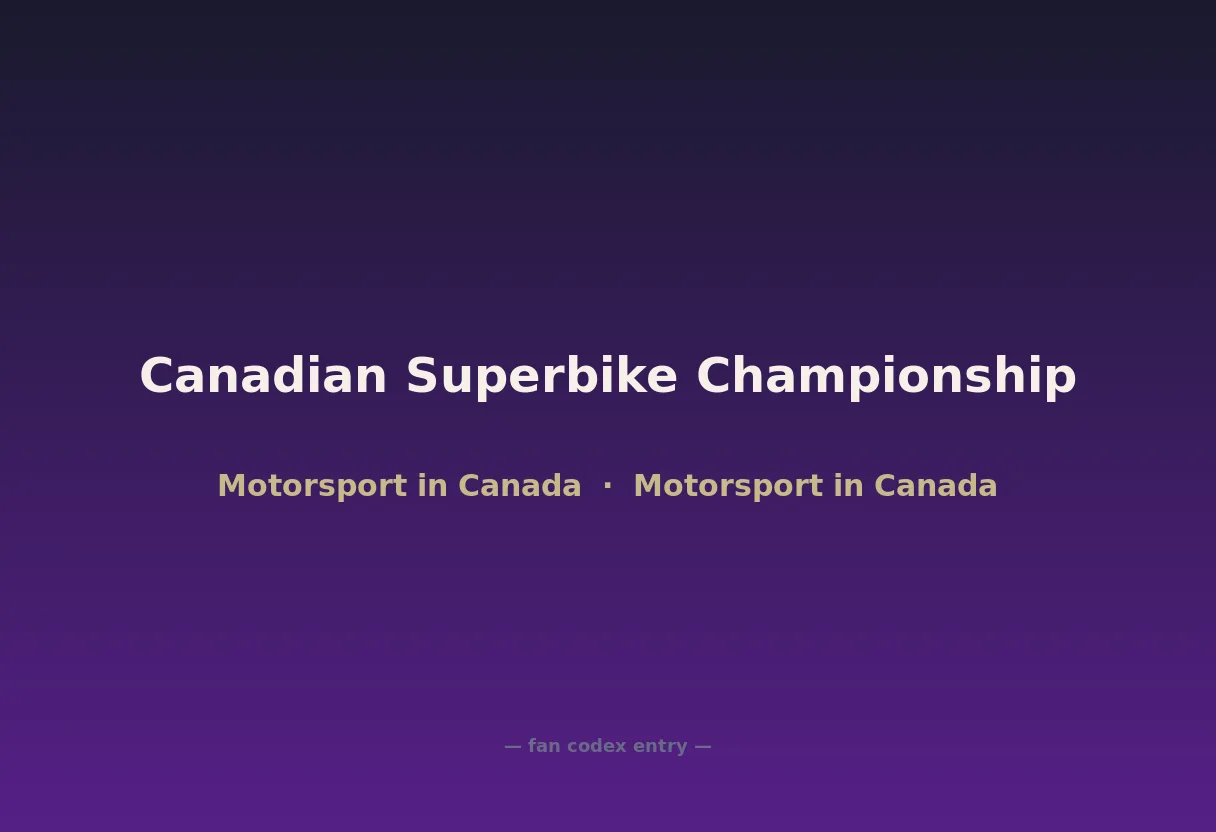 Canadian Superbike Championship

Motorsport in Canada · Motorsport in Canada

— fan codex entry —